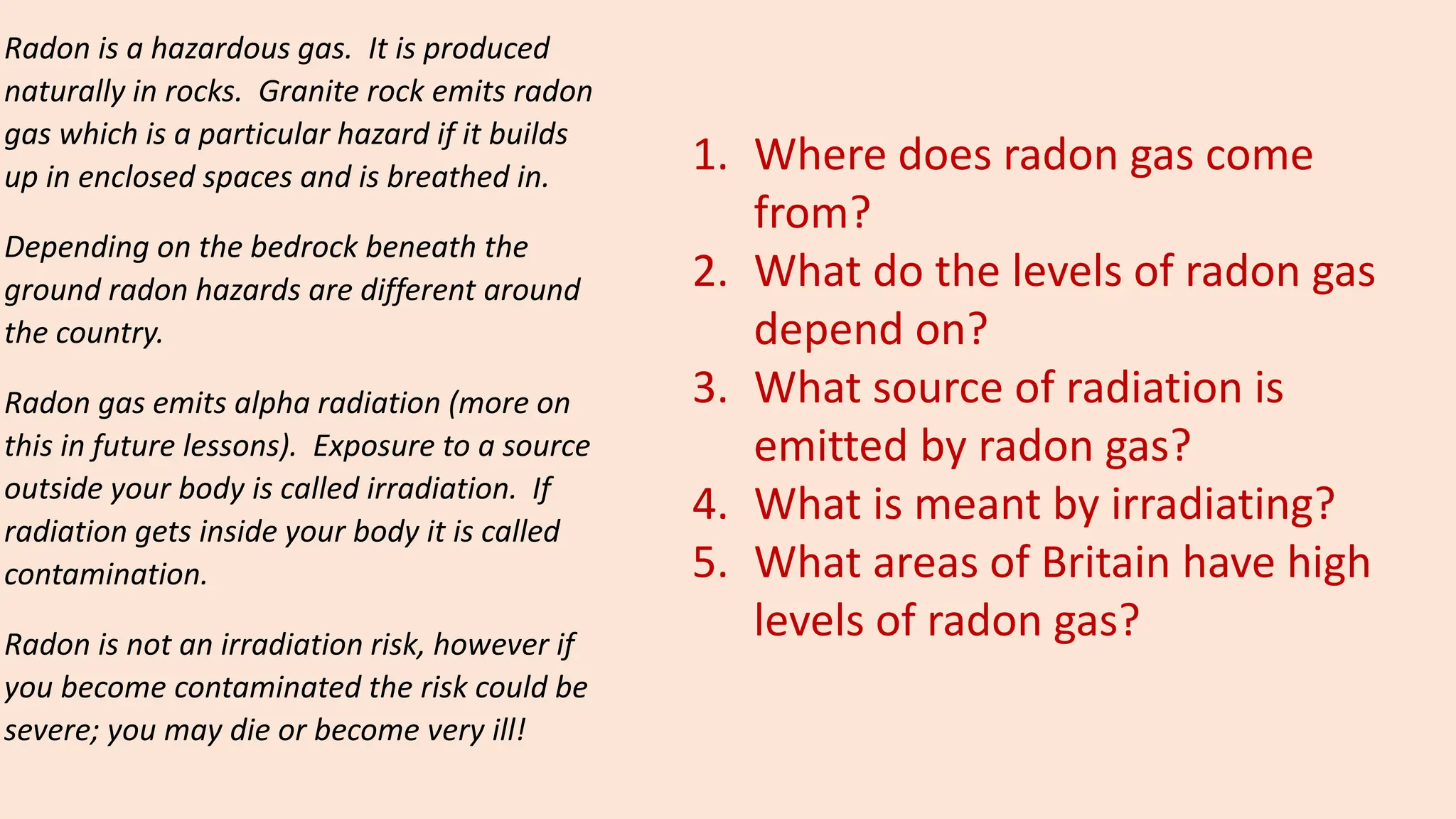 Radon is a hazardous gas.  It is produced naturally in rocks.  Granite rock emits radon gas which is a particular hazard if it builds up in enclosed spaces and is breathed in.

Depending on the bedrock beneath the ground radon hazards are different around the country.

Radon gas emits alpha radiation (more on this in future lessons).  Exposure to a source outside your body is called irradiation.  If radiation gets inside your body it is called contamination.

Radon is not an irradiation risk, however if you become contaminated the risk could be severe; you may die or become very ill!

1. Where does radon gas come from?
2. What do the levels of radon gas depend on?
3. What source of radiation is emitted by radon gas?
4. What is meant by irradiating?
5. What areas of Britain have high levels of radon gas?